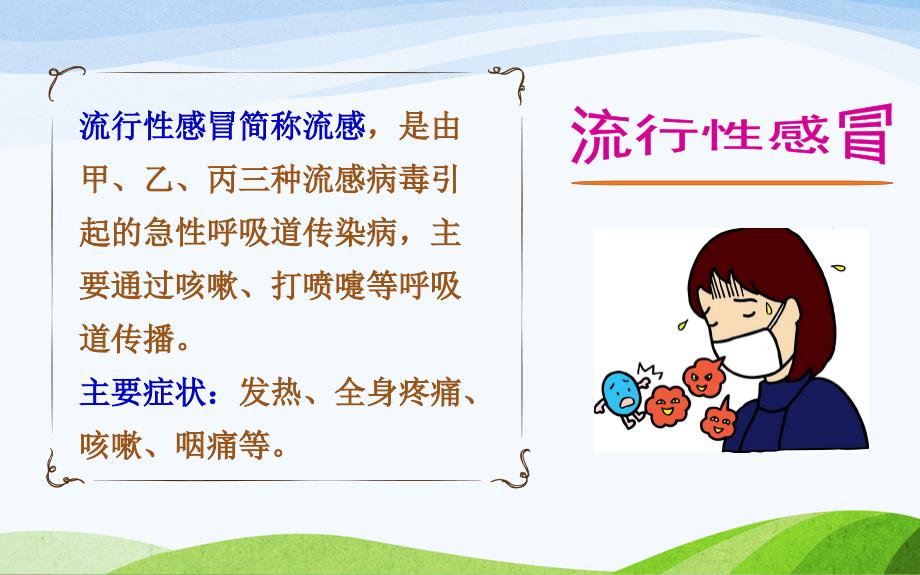 流行性感冒简称流感，是由甲、乙、丙三种流感病毒引起的急性呼吸道传染病，主要通过咳嗽、打喷嚏等呼吸道传播。

主要症状：发热、全身疼痛、咳嗽、咽痛等。

流行性感冒